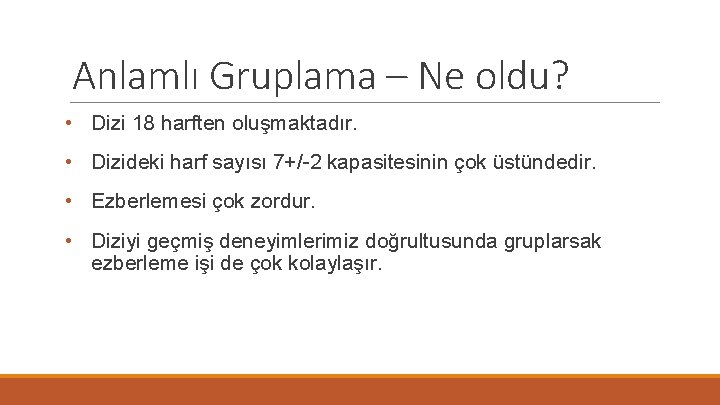 Anlamlı Gruplama – Ne oldu?

• Dizi 18 harften oluşmaktadır.

• Dizideki harf sayısı 7+/-2 kapasitesinin çok üstündedir.

• Ezberlemesi çok zordur.

• Diziyi geçmiş deneyimlerimiz doğrultusunda gruplarsak ezberleme işi de çok kolaylaşır.